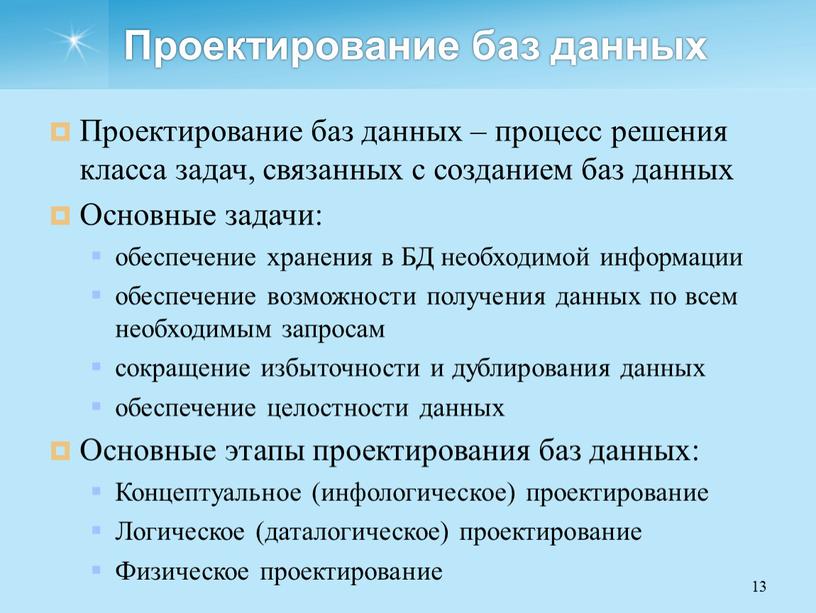 Проектирование баз данных

Проектирование баз данных – процесс решения класса задач, связанных с созданием баз данных

Основные задачи:

обеспечение хранения в БД необходимой информации

обеспечение возможности получения данных по всем необходимым запросам

сокращение избыточности и дублирования данных

обеспечение целостности данных

Основные этапы проектирования баз данных:

Концептуальное (инфологическое) проектирование

Логическое (даталогическое) проектирование

Физическое проектирование

13